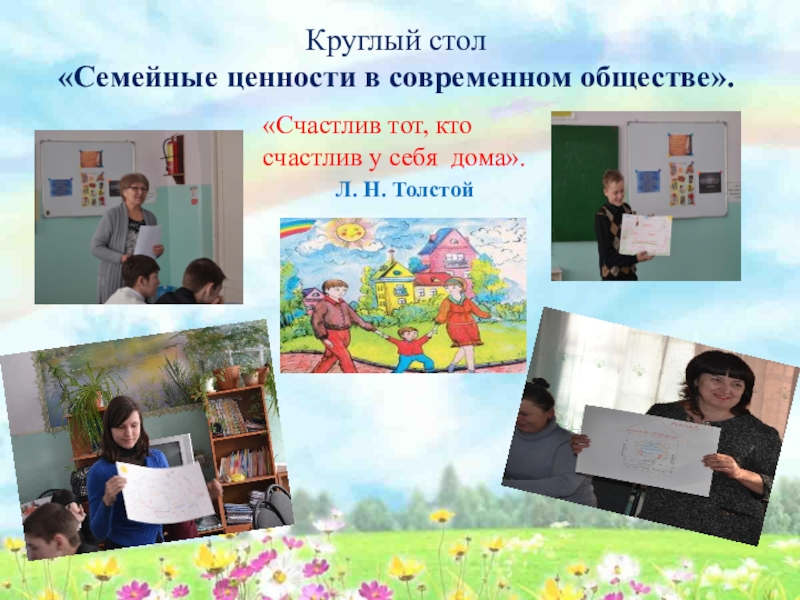 Круглый стол
«Семейные ценности в современном обществе».

«Счастлив тот, кто счастлив у себя дома».
Л. Н. Толстой